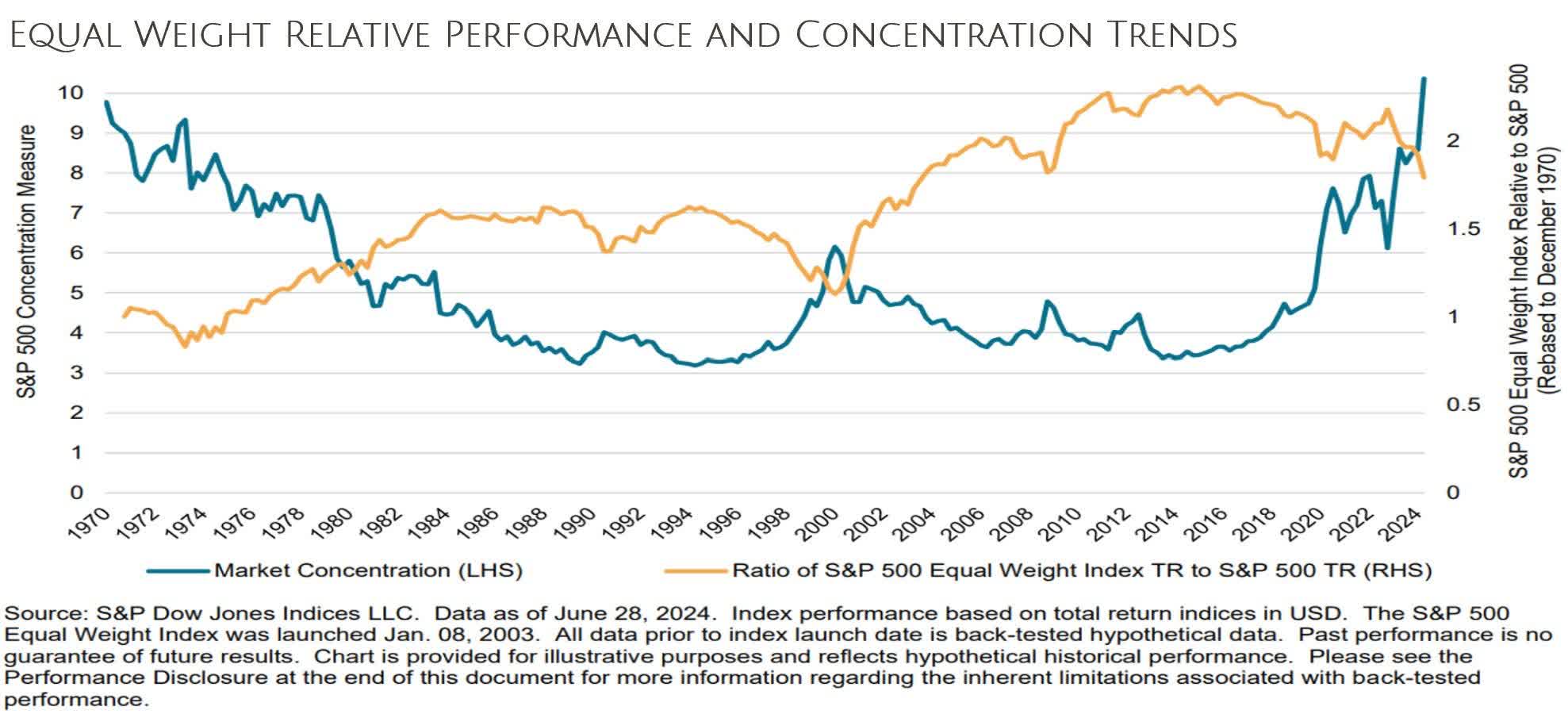 Equal Weight Relative Performance and Concentration Trends

S&P 500 Concentration Measure

10
9
8
7
6
5
4
3
2
1
0

S&P 500 Equal Weight Index Relative to S&P 500 (Rebased to December 1970)

2
1.5
1
0.5
0

1970 1972 1974 1976 1978 1980 1982 1984 1986 1988 1990 1992 1994 1996 1998 2000 2002 2004 2006 2008 2010 2012 2014 2016 2018 2020 2022 2024

Market Concentration (LHS)
Ratio of S&P 500 Equal Weight Index TR to S&P 500 TR (RHS)

Source: S&P Dow Jones Indices LLC. Data as of June 28, 2024. Index performance based on total return indices in USD. The S&P 500 Equal Weight Index was launched Jan. 08, 2003. All data prior to index launch date is back-tested hypothetical data. Past performance is no guarantee of future results. Chart is provided for illustrative purposes and reflects hypothetical historical performance. Please see the Performance Disclosure at the end of this document for more information regarding the inherent limitations associated with back-tested performance.